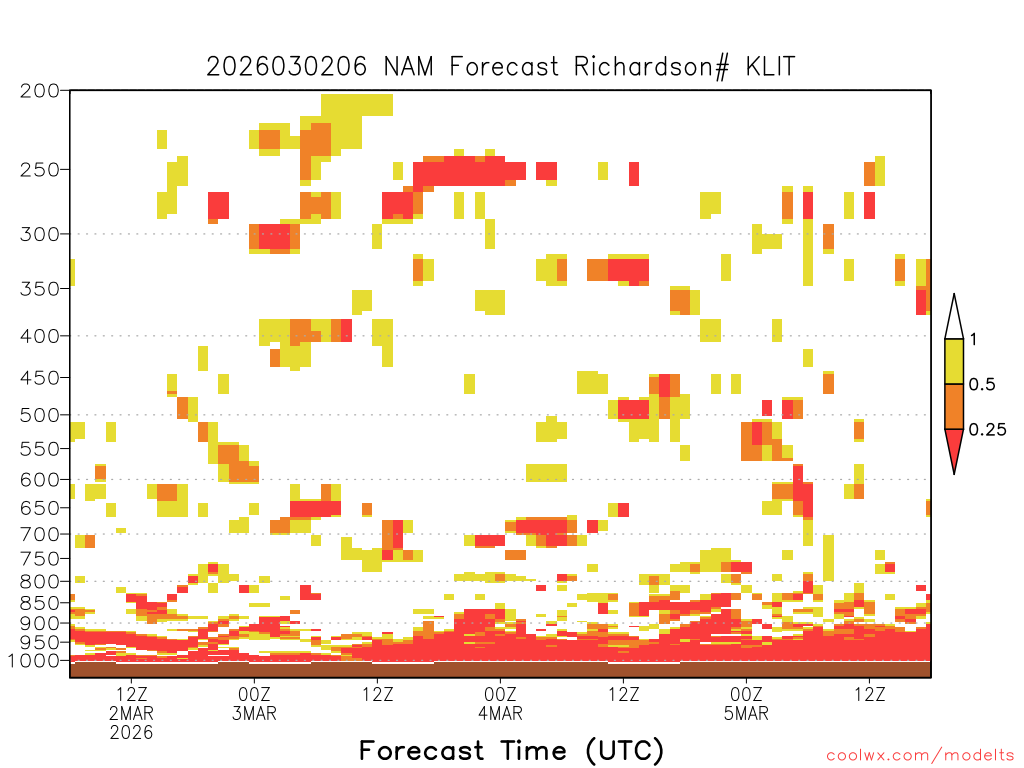 2026030206 NAM Forecast Richardson# KLIT

200
250
300
350
400
450
500
550
600
650
700
750
800
850
900
950
1000

1
0.5
0.25

12Z
2MAR
2026
00Z
3MAR
12Z
00Z
4MAR
12Z
00Z
5MAR
12Z

Forecast Time (UTC)

coolwx.com/modelts